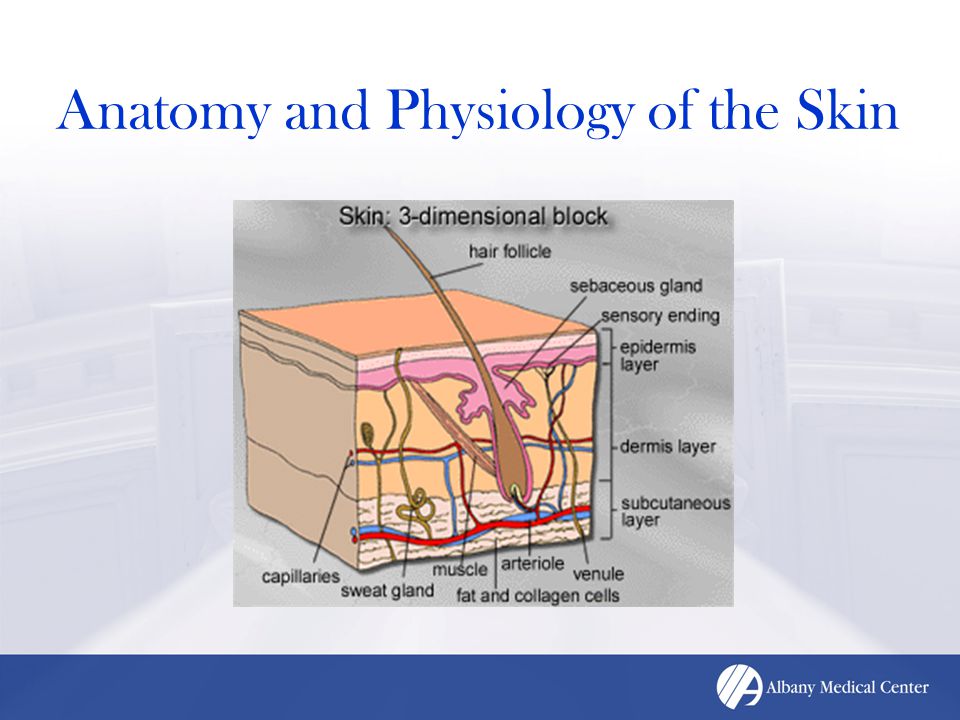 Anatomy and Physiology of the Skin

Skin: 3-dimensional block

hair follicle

sebaceous gland

sensory ending

epidermis layer

dermis layer

subcutaneous layer

capillaries

sweat gland

muscle

arteriole

venule

fat and collagen cells

Albany Medical Center